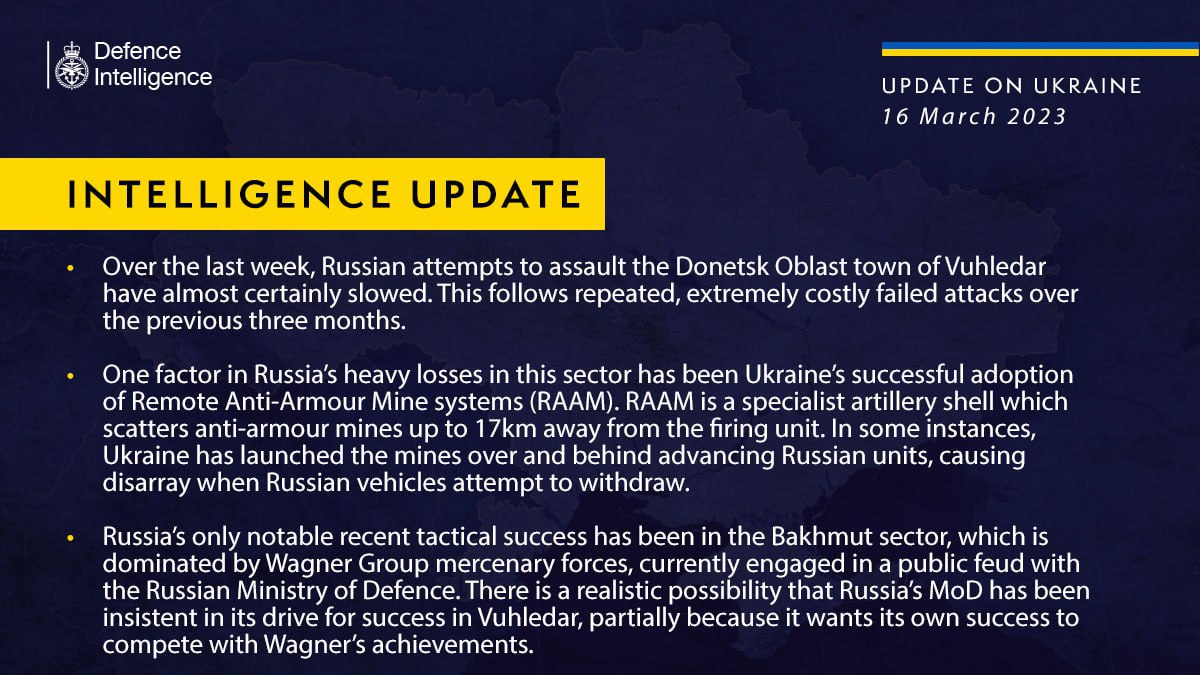 Defence Intelligence

UPDATE ON UKRAINE
16 March 2023

INTELLIGENCE UPDATE

• Over the last week, Russian attempts to assault the Donetsk Oblast town of Vuhledar have almost certainly slowed. This follows repeated, extremely costly failed attacks over the previous three months.

• One factor in Russia's heavy losses in this sector has been Ukraine's successful adoption of Remote Anti-Armour Mine systems (RAAM). RAAM is a specialist artillery shell which scatters anti-armour mines up to 17km away from the firing unit. In some instances, Ukraine has launched the mines over and behind advancing Russian units, causing disarray when Russian vehicles attempt to withdraw.

• Russia's only notable recent tactical success has been in the Bakhmut sector, which is dominated by Wagner Group mercenary forces, currently engaged in a public feud with the Russian Ministry of Defence. There is a realistic possibility that Russia's MoD has been insistent in its drive for success in Vuhledar, partially because it wants its own success to compete with Wagner's achievements.